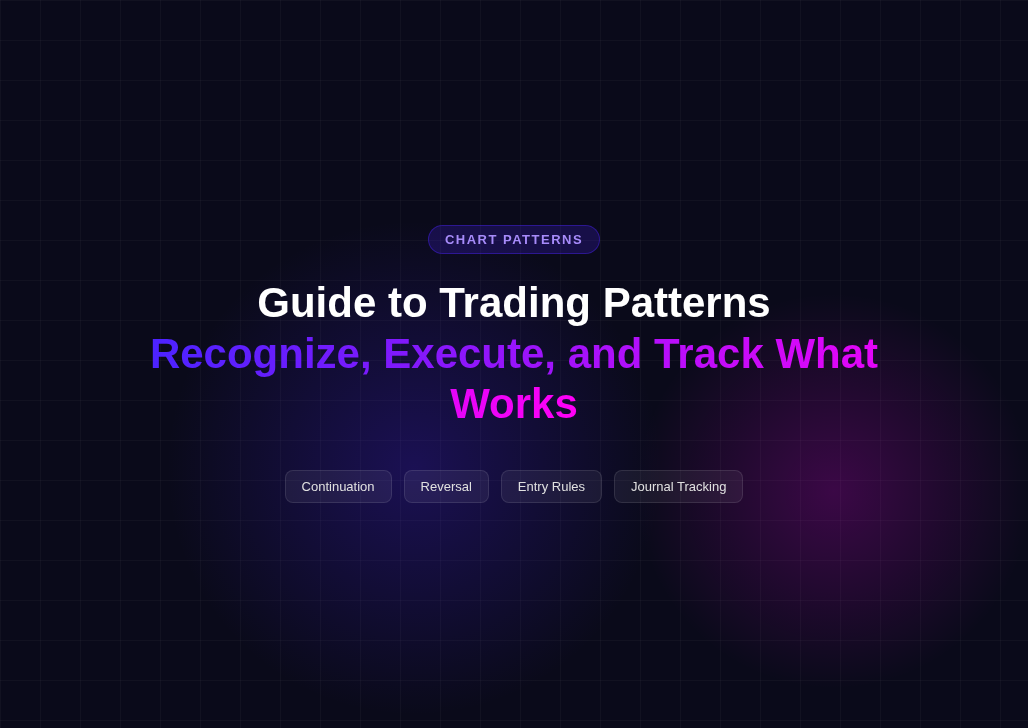 CHART PATTERNS

Guide to Trading Patterns
Recognize, Execute, and Track What Works

Continuation

Reversal

Entry Rules

Journal Tracking